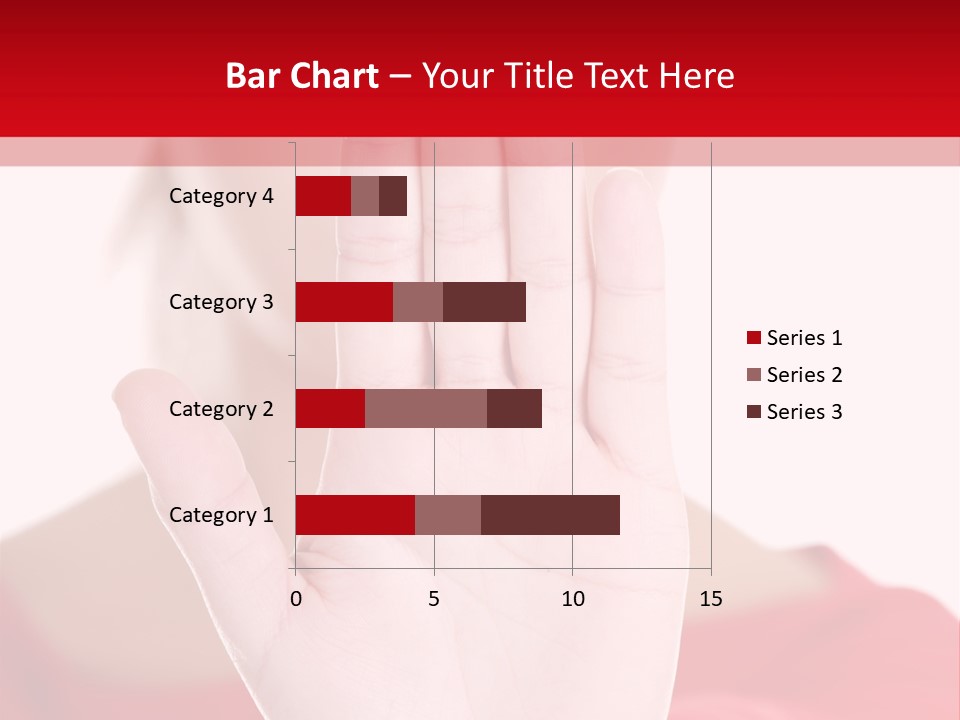 Bar Chart – Your Title Text Here

Category 4
Category 3
Category 2
Category 1

0
5
10
15

Series 1
Series 2
Series 3